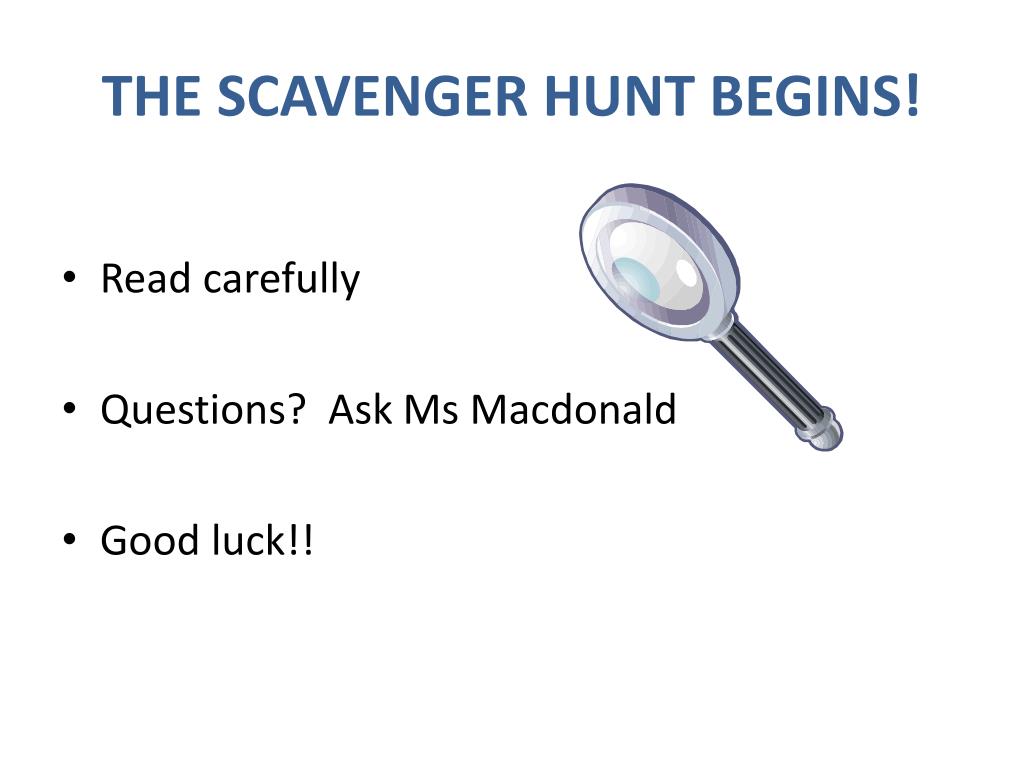 THE SCAVENGER HUNT BEGINS!

• Read carefully

• Questions?  Ask Ms Macdonald

• Good luck!!